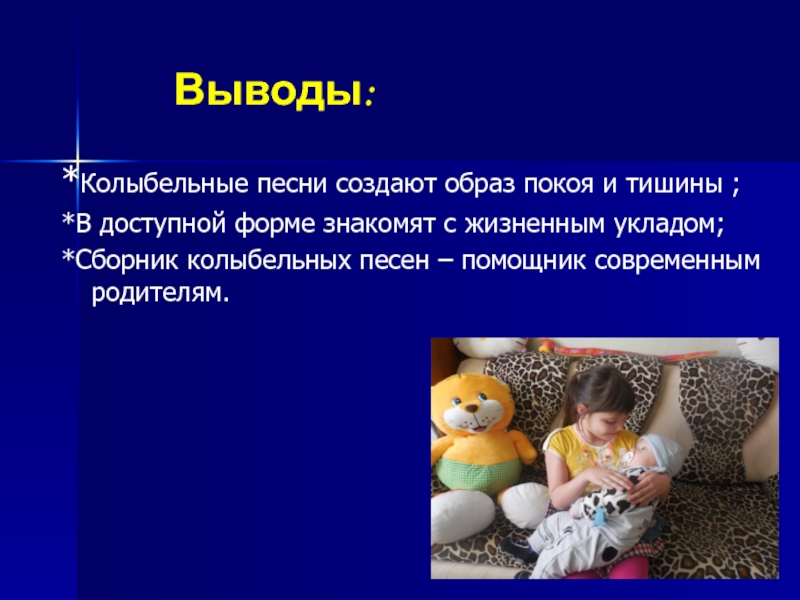 Выводы:

*Колыбельные песни создают образ покоя и тишины ;

*В доступной форме знакомят с жизненным укладом;

*Сборник колыбельных песен – помощник современным родителям.